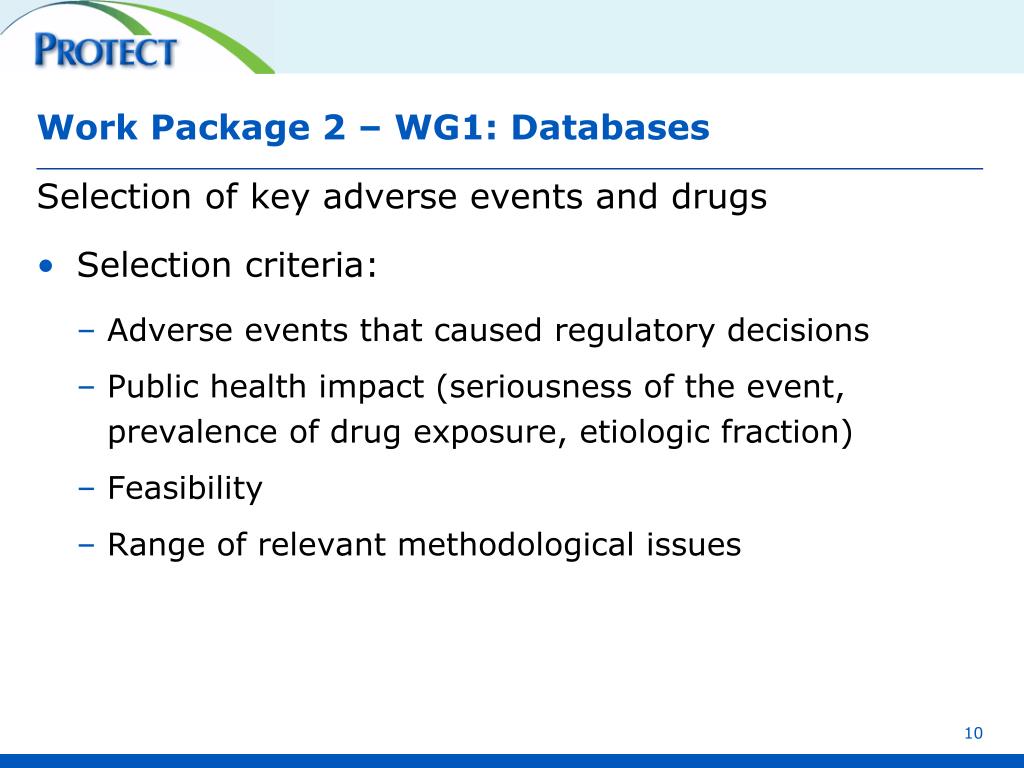 PROTECT

Work Package 2 – WG1: Databases

Selection of key adverse events and drugs

• Selection criteria:

– Adverse events that caused regulatory decisions

– Public health impact (seriousness of the event, prevalence of drug exposure, etiologic fraction)

– Feasibility

– Range of relevant methodological issues

10